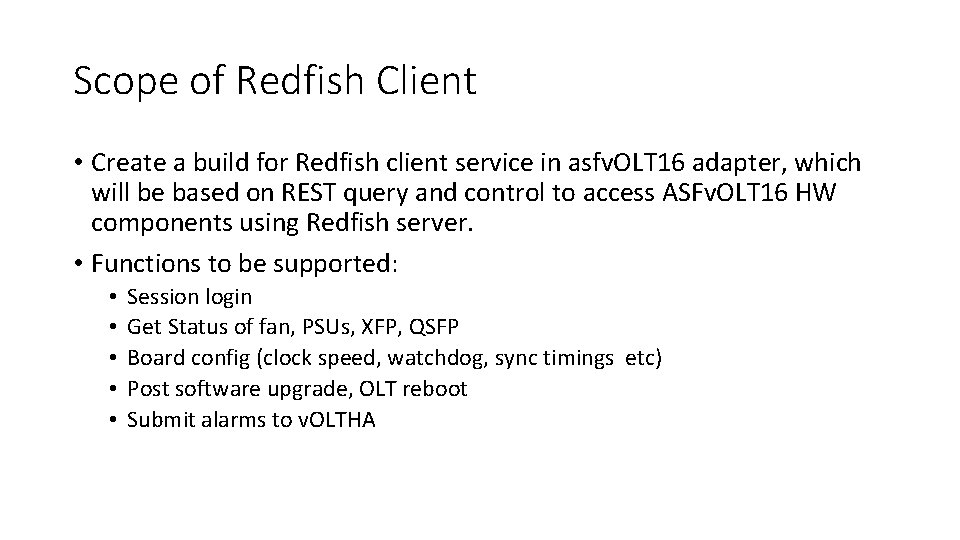 Scope of Redfish Client

• Create a build for Redfish client service in asfvOLT16 adapter, which will be based on REST query and control to access ASFvOLT16 HW components using Redfish server.

• Functions to be supported:
  • Session login
  • Get Status of fan, PSUs, XFP, QSFP
  • Board config (clock speed, watchdog, sync timings etc)
  • Post software upgrade, OLT reboot
  • Submit alarms to vOLTHA